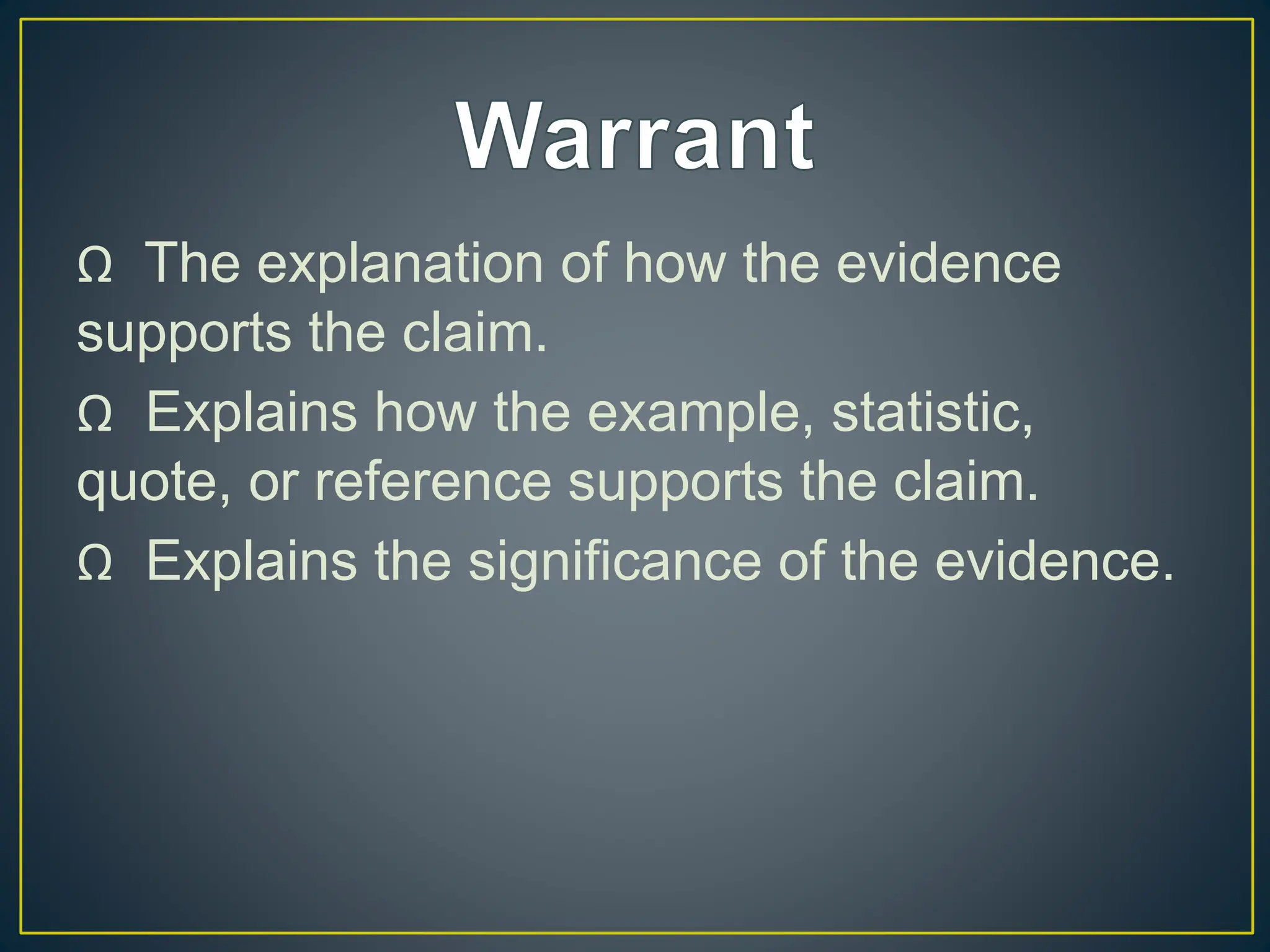 Warrant

Ω The explanation of how the evidence supports the claim.

Ω Explains how the example, statistic, quote, or reference supports the claim.

Ω Explains the significance of the evidence.